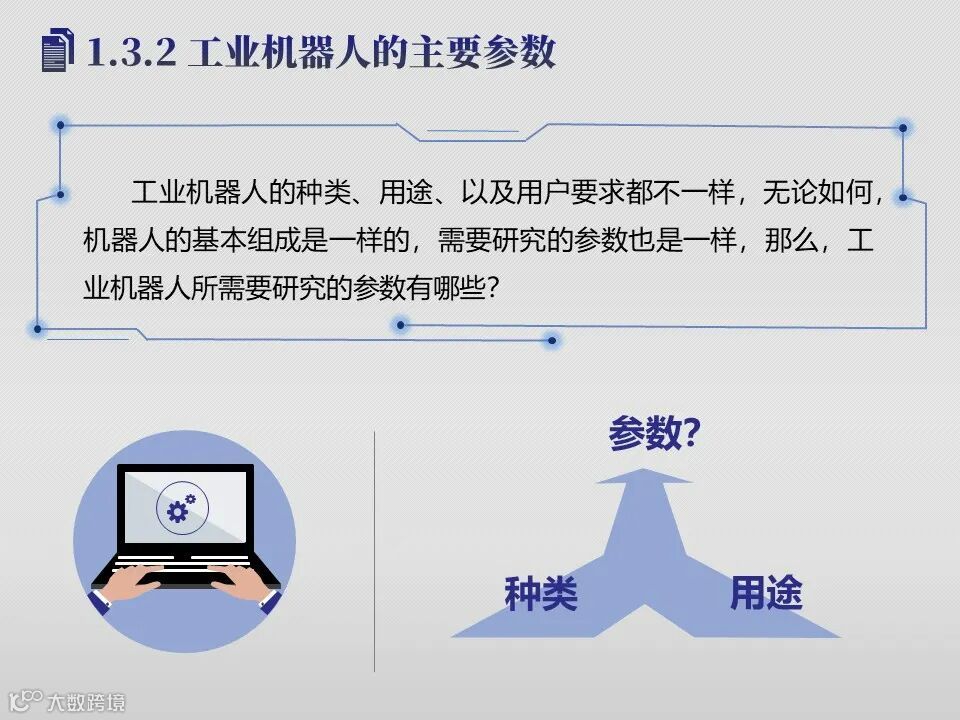 1.3.2 工业机器人的主要参数

工业机器人的种类、用途、以及用户要求都不一样，无论如何，机器人的基本组成是一样的，需要研究的参数也是一样，那么，工业机器人所需要研究的参数有哪些？

参数?

种类

用途

大数跨境